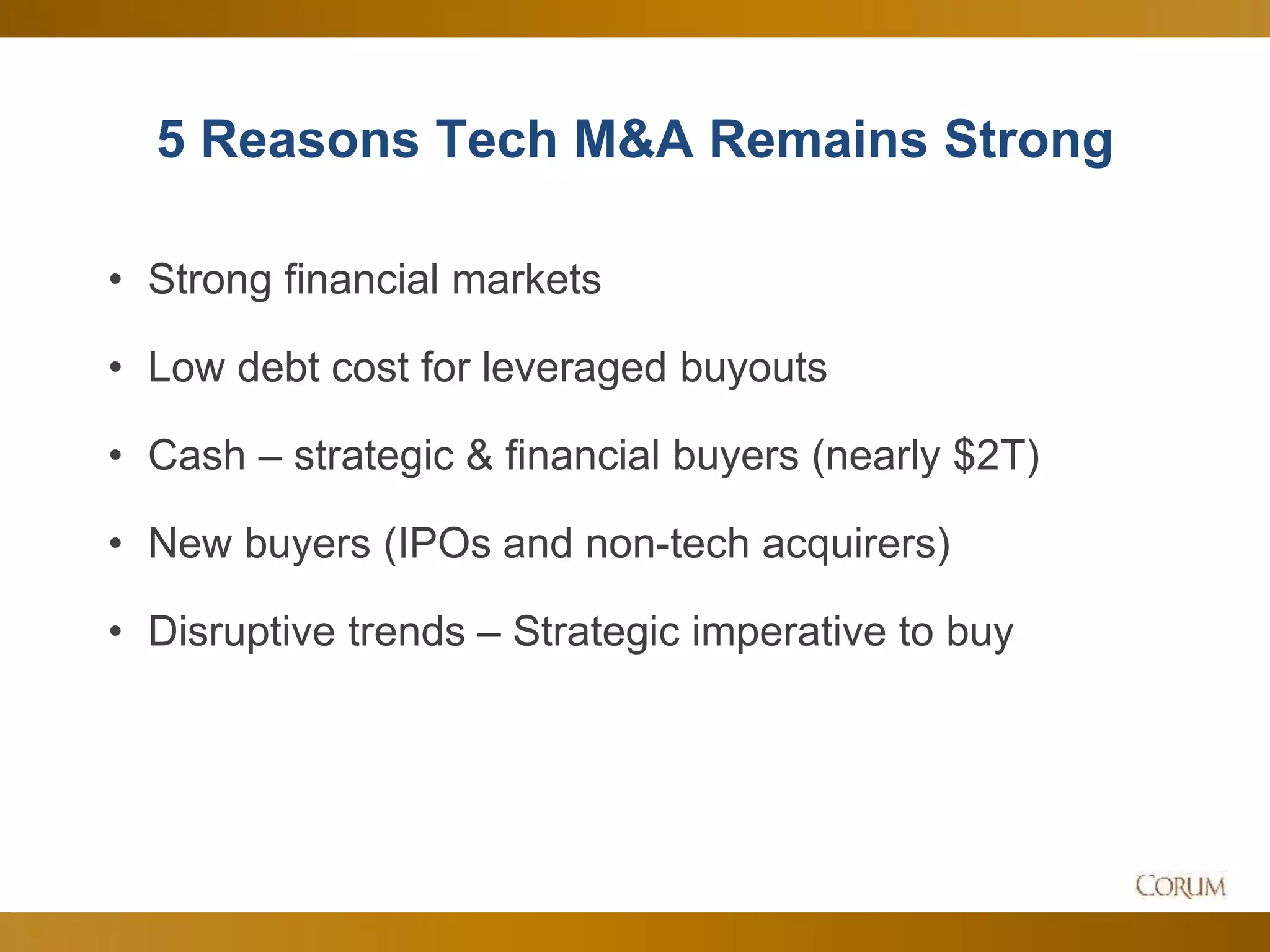 5 Reasons Tech M&A Remains Strong

• Strong financial markets

• Low debt cost for leveraged buyouts

• Cash – strategic & financial buyers (nearly \$2T)

• New buyers (IPOs and non-tech acquirers)

• Disruptive trends – Strategic imperative to buy

CORUM